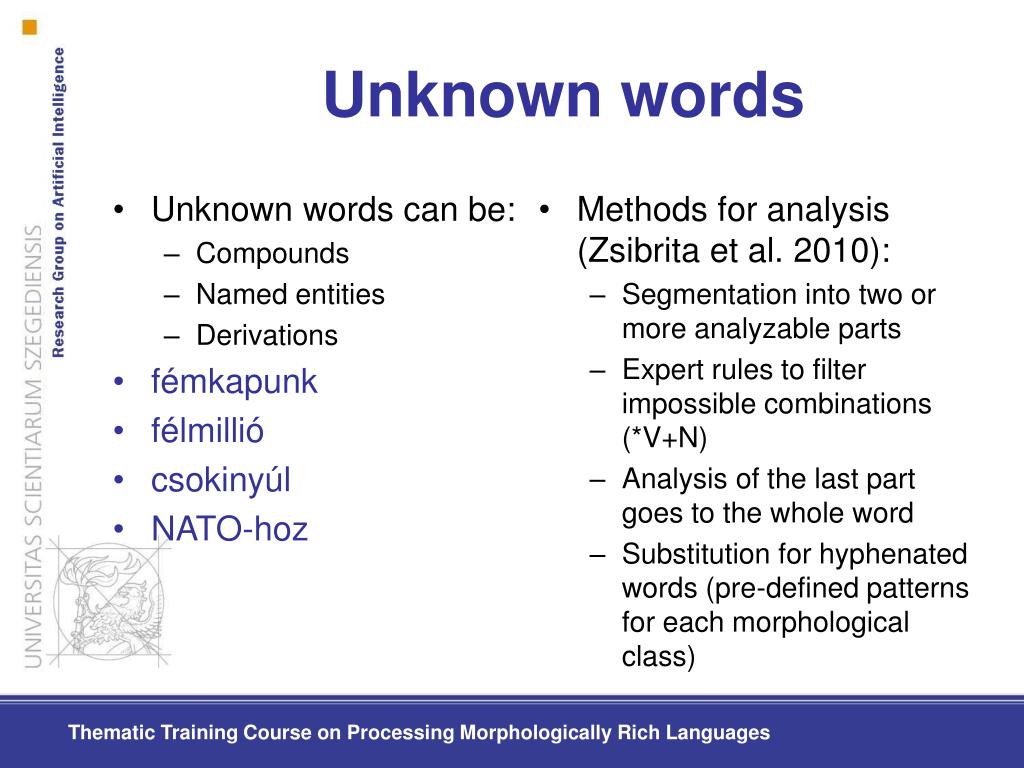 UNIVERSITAS SCIENTIARUM SZEGEDIENSIS
Research Group on Artificial Intelligence

Unknown words

• Unknown words can be:
– Compounds
– Named entities
– Derivations
• fémkapunk
• félmillió
• csokinyúl
• NATO-hoz

• Methods for analysis (Zsibrita et al. 2010):
– Segmentation into two or more analyzable parts
– Expert rules to filter impossible combinations (*V+N)
– Analysis of the last part goes to the whole word
– Substitution for hyphenated words (pre-defined patterns for each morphological class)

Thematic Training Course on Processing Morphologically Rich Languages